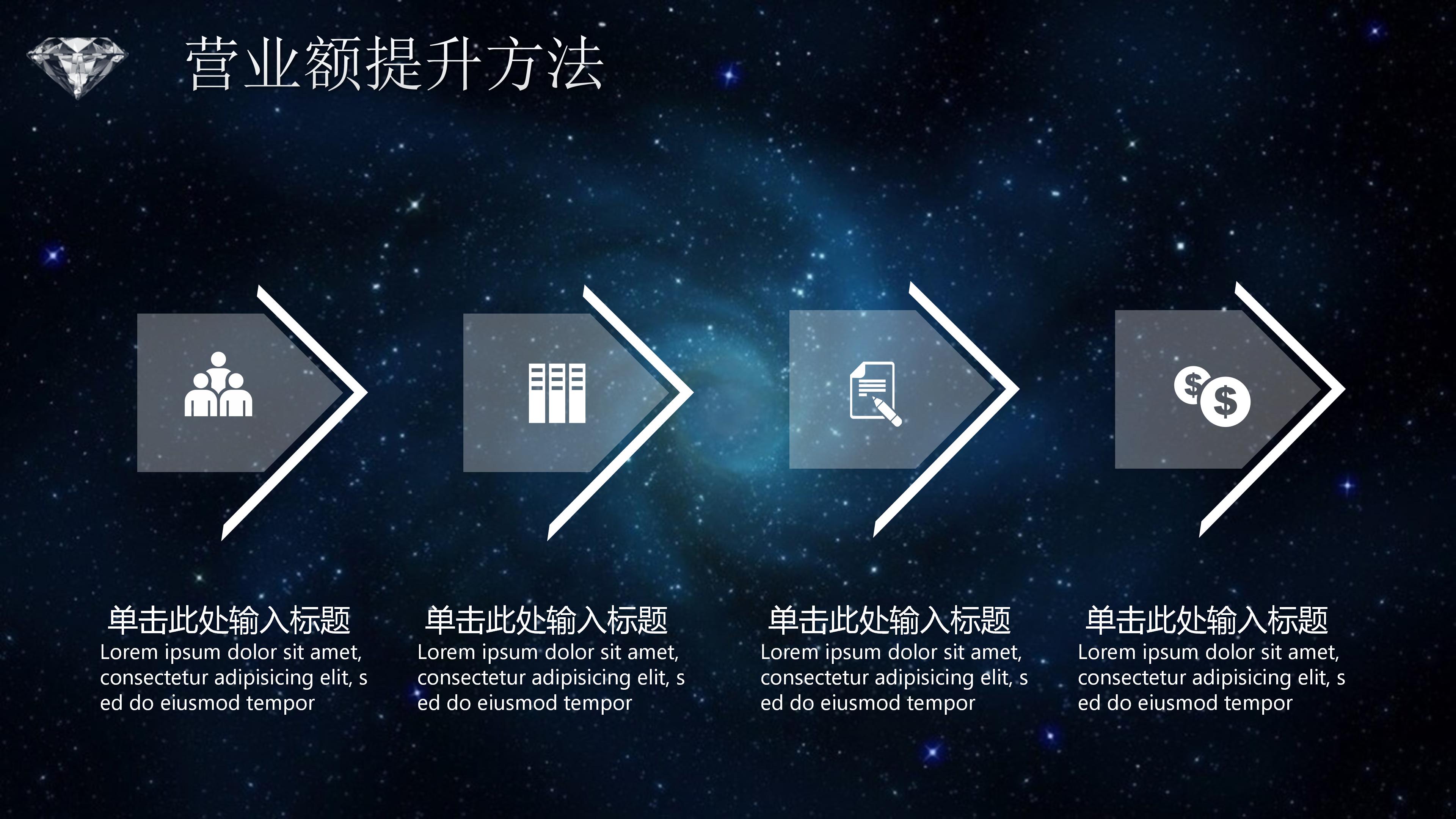 营业额提升方法

单击此处输入标题
Lorem ipsum dolor sit amet, consectetur adipisicing elit, s ed do eiusmod tempor

单击此处输入标题
Lorem ipsum dolor sit amet, consectetur adipisicing elit, s ed do eiusmod tempor

单击此处输入标题
Lorem ipsum dolor sit amet, consectetur adipisicing elit, s ed do eiusmod tempor

单击此处输入标题
Lorem ipsum dolor sit amet, consectetur adipisicing elit, s ed do eiusmod tempor